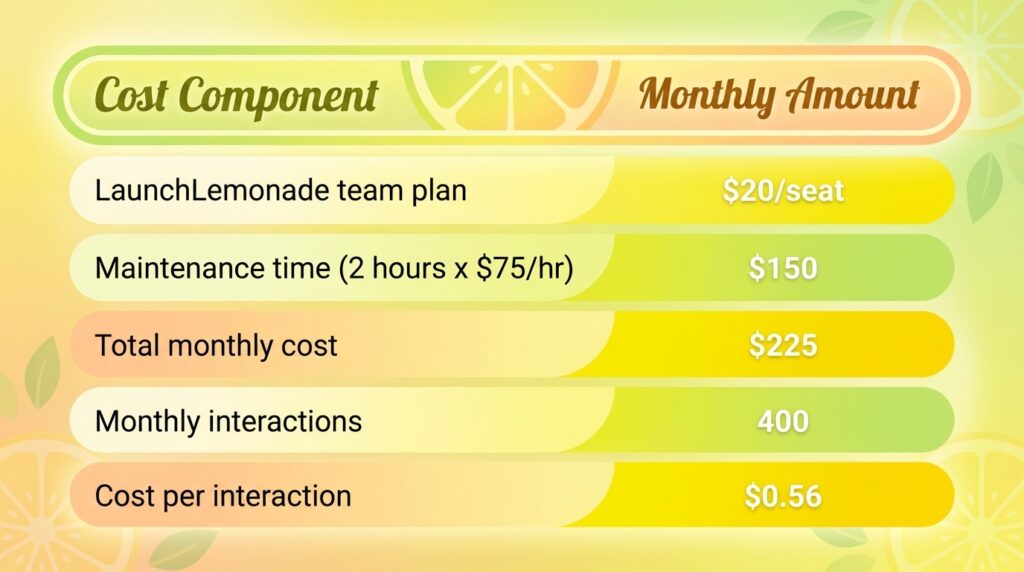 | Cost Component | Monthly Amount |
|---|---|
| LaunchLemonade team plan | \$20/seat |
| Maintenance time (2 hours x \$75/hr) | \$150 |
| Total monthly cost | \$225 |
| Monthly interactions | 400 |
| Cost per interaction | \$0.56 |